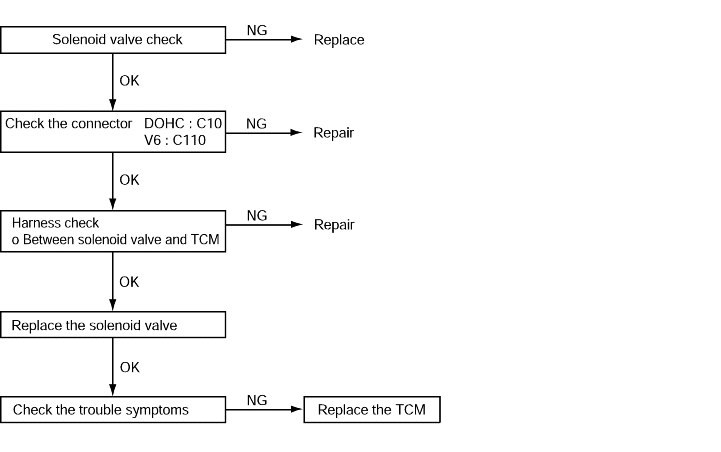 Solenoid valve check
NG
Replace
OK
Check the connector DOHC : C10
V6 : C110
NG
Repair
OK
Harness check
o Between solenoid valve and TCM
NG
Repair
OK
Replace the solenoid valve
OK
Check the trouble symptoms
NG
Replace the TCM